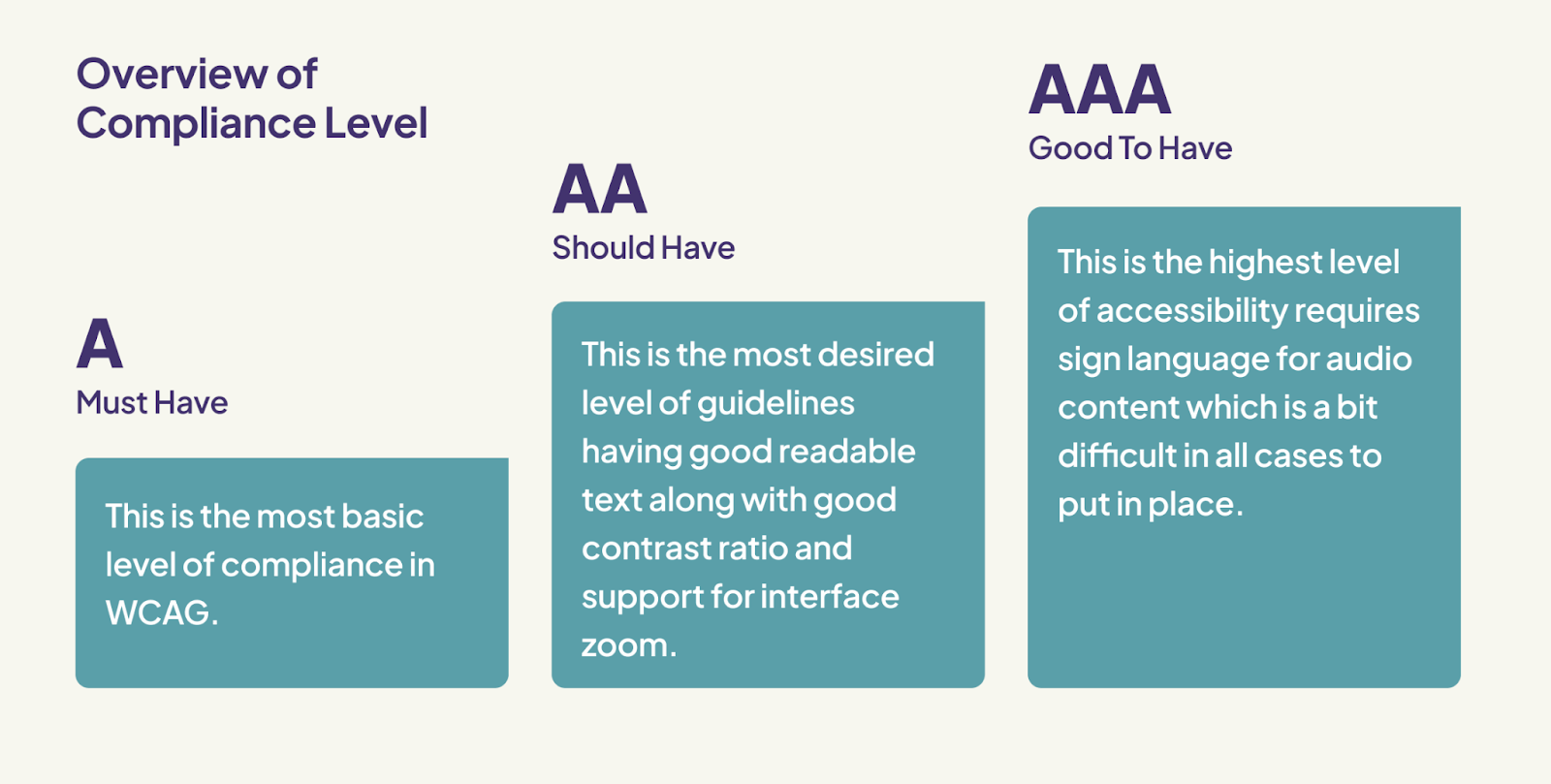 Overview of Compliance Level

A
Must Have

This is the most basic level of compliance in WCAG.

AA
Should Have

This is the most desired level of guidelines having good readable text along with good contrast ratio and support for interface zoom.

AAA
Good To Have

This is the highest level of accessibility requires sign language for audio content which is a bit difficult in all cases to put in place.